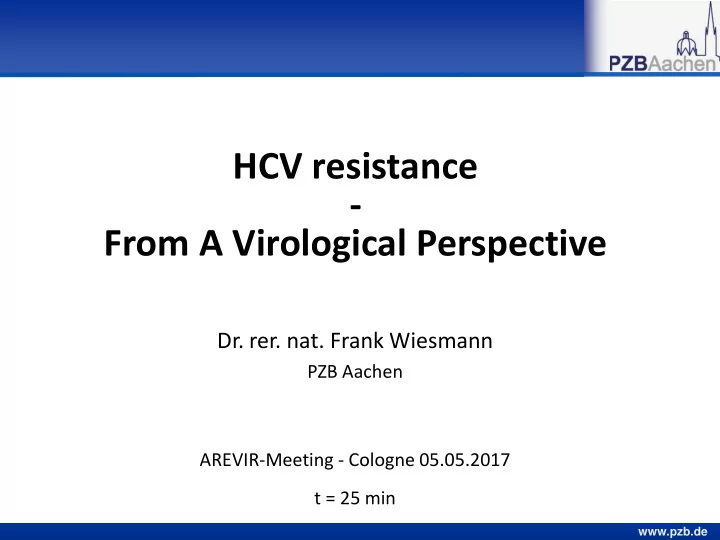 PZBAachen

HCV resistance
-
From A Virological Perspective

Dr. rer. nat. Frank Wiesmann
PZB Aachen

AREVIR-Meeting - Cologne 05.05.2017

t = 25 min

www.pzb.de